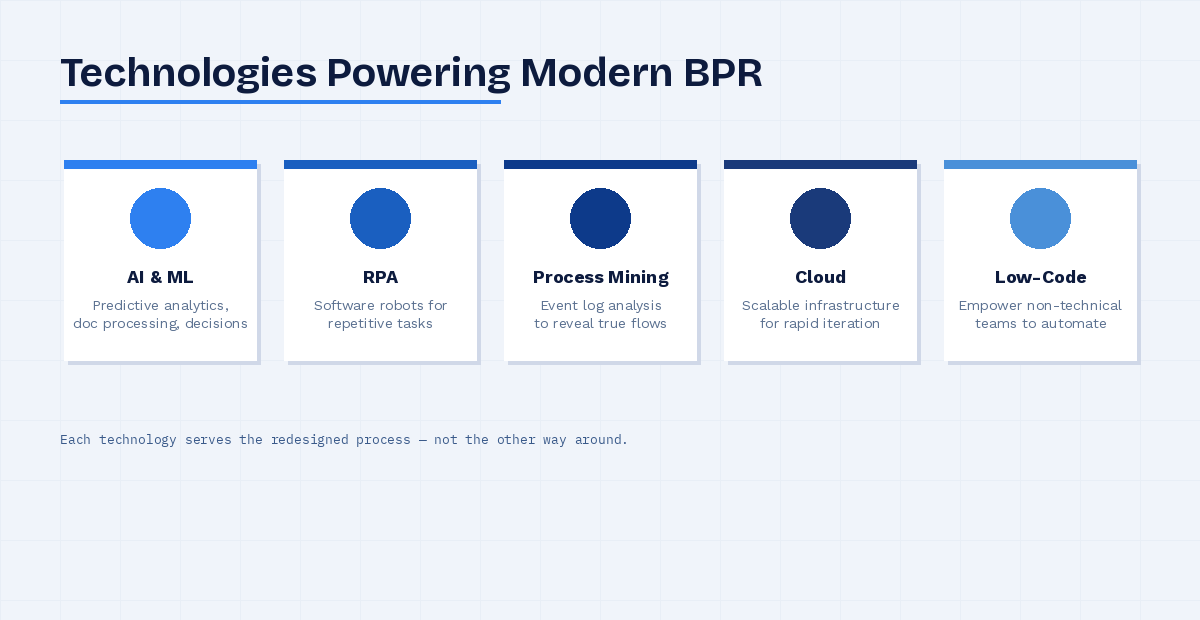 Technologies Powering Modern BPR

AI & ML
Predictive analytics, doc processing, decisions

RPA
Software robots for repetitive tasks

Process Mining
Event log analysis to reveal true flows

Cloud
Scalable infrastructure for rapid iteration

Low-Code
Empower non-technical teams to automate

Each technology serves the redesigned process — not the other way around.